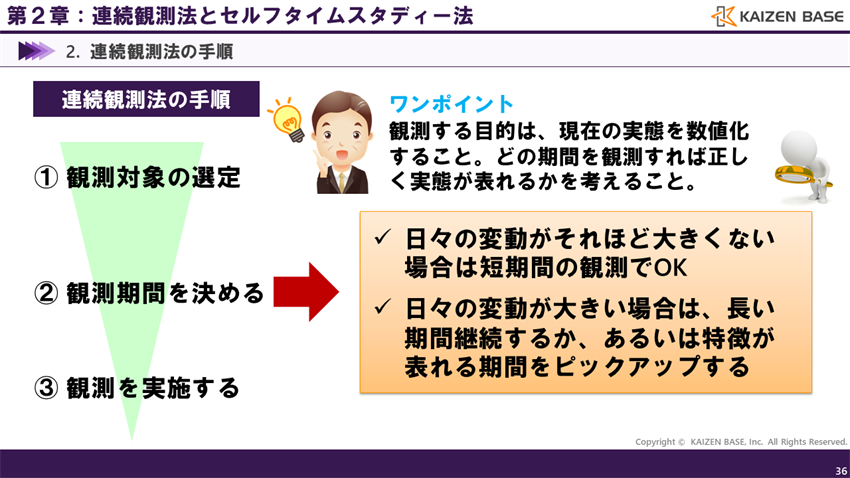 第２章：連続観測法とセルフタイムスタディー法

KAIZEN BASE

2. 連続観測法の手順

連続観測法の手順

① 観測対象の選定

② 観測期間を決める

③ 観測を実施する

ワンポイント
観測する目的は、現在の実態を数値化すること。どの期間を観測すれば正しく実態が表れるかを考えること。

✓ 日々の変動がそれほど大きくない場合は短期間の観測でOK

✓ 日々の変動が大きい場合は、長い期間継続するか、あるいは特徴が表れる期間をピックアップする

Copyright © KAIZEN BASE, Inc. All Rights Reserved.

36